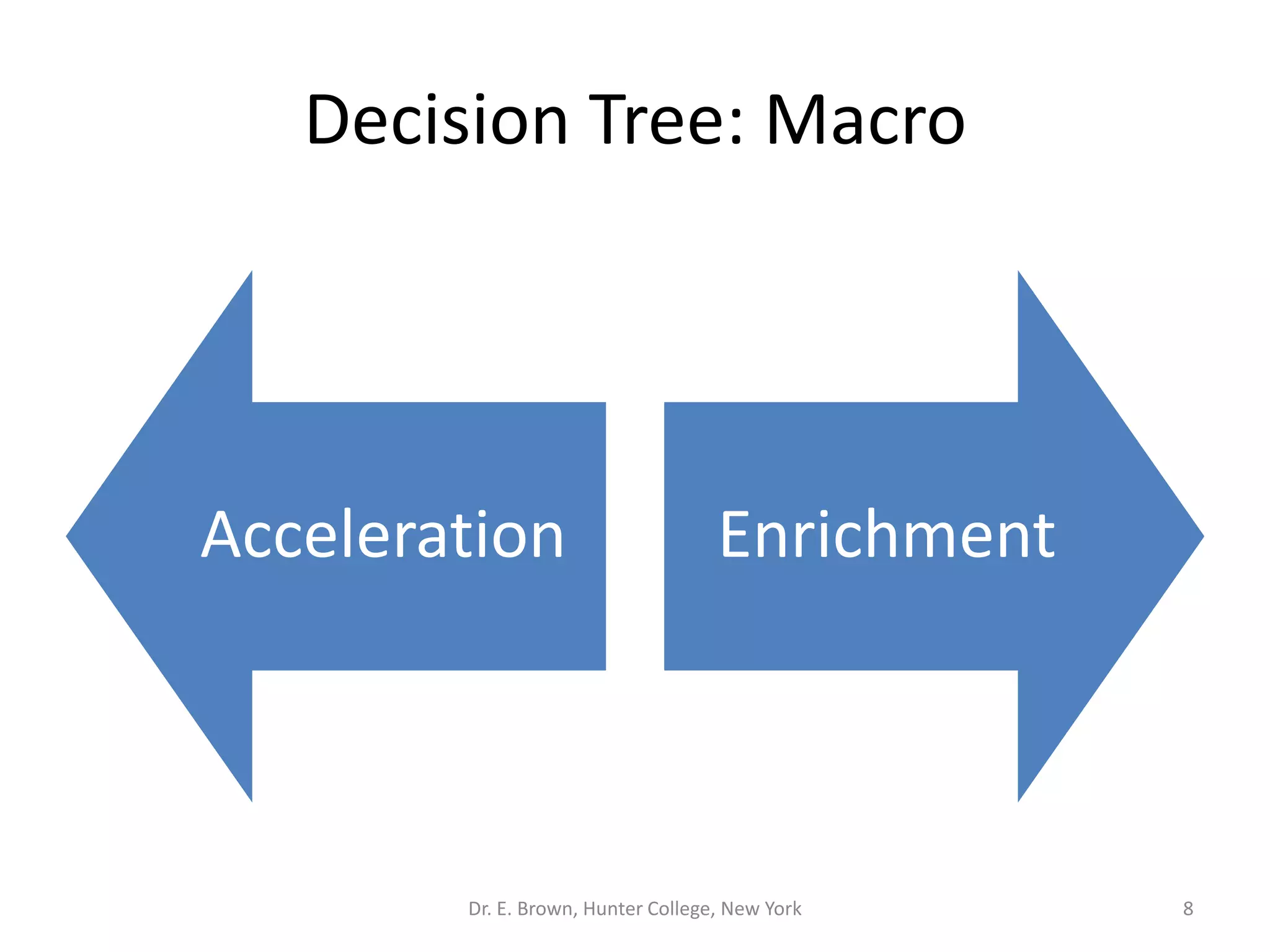 Decision Tree: Macro

Acceleration

Enrichment

Dr. E. Brown, Hunter College, New York

8